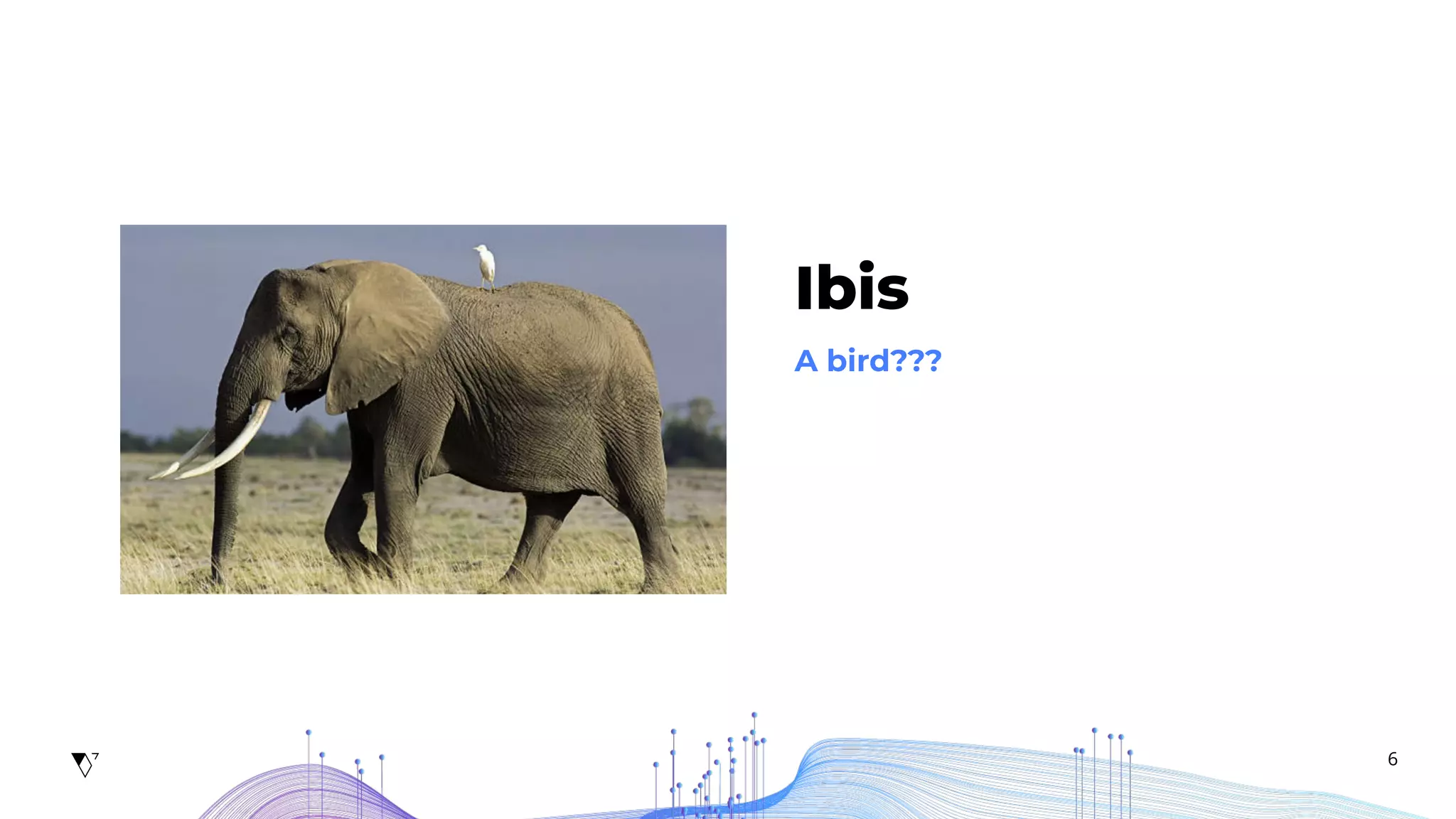 Ibis

A bird???

6